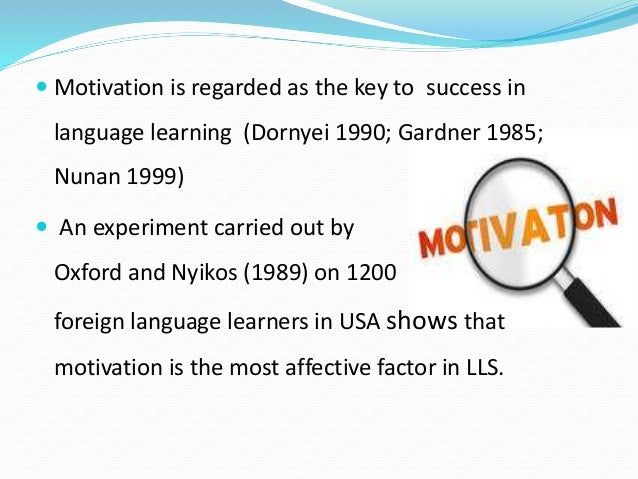 Motivation is regarded as the key to success in language learning (Dornyei 1990; Gardner 1985; Nunan 1999)

An experiment carried out by Oxford and Nyikos (1989) on 1200 foreign language learners in USA shows that motivation is the most affective factor in LLS.

MOTIVATON